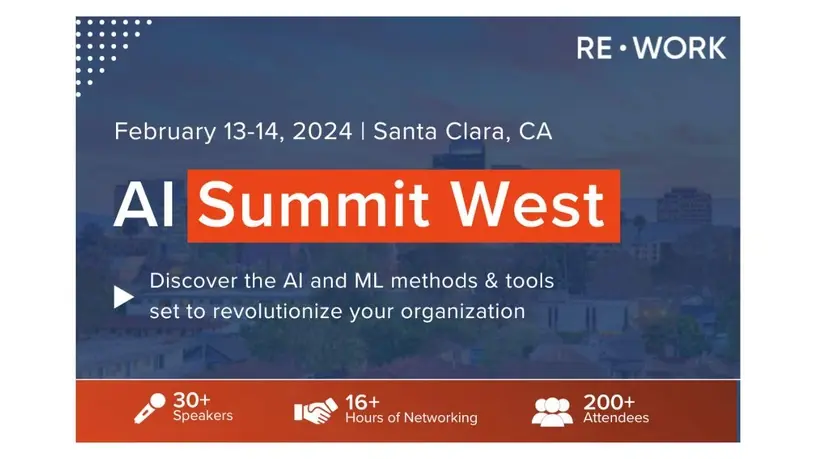 RE•WORK

February 13-14, 2024 | Santa Clara, CA

AI Summit West

Discover the AI and ML methods & tools set to revolutionize your organization

30+
Speakers

16+
Hours of Networking

200+
Attendees